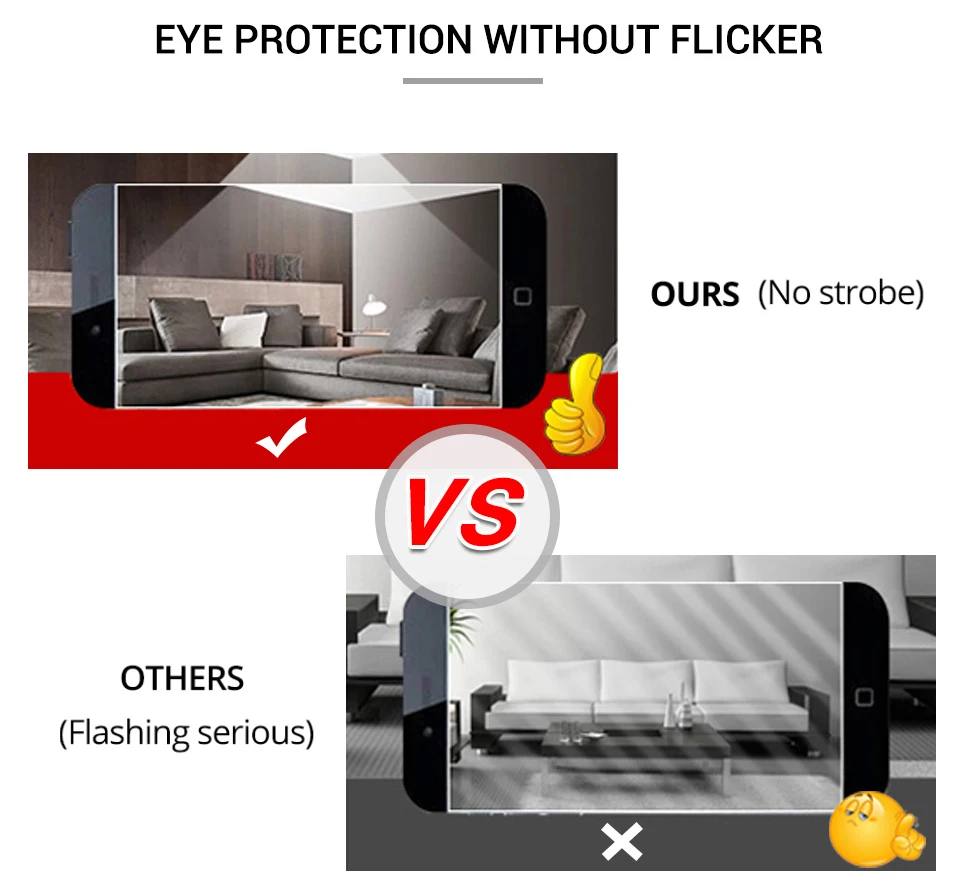 EYE PROTECTION WITHOUT FLICKER

OURS (No strobe)

VS

OTHERS
(Flashing serious)